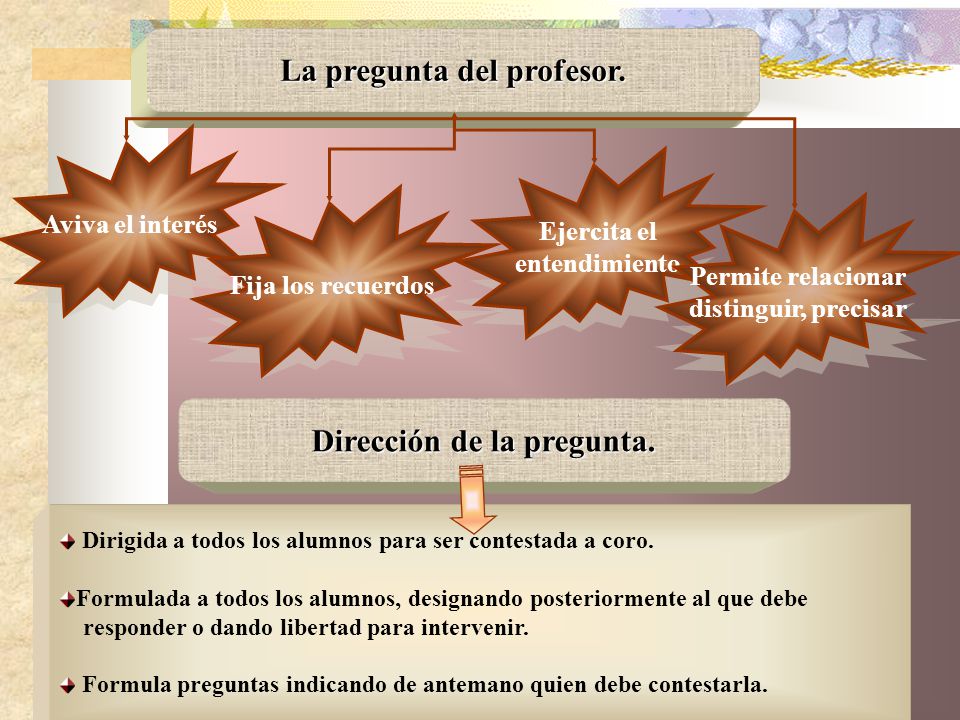 La pregunta del profesor.

Aviva el interés

Fija los recuerdos

Ejercita el entendimientc

Permite relacionar distinguir, precisar

Dirección de la pregunta.

Dirigida a todos los alumnos para ser contestada a coro.

Formulada a todos los alumnos, designando posteriormente al que debe responder o dando libertad para intervenir.

Formula preguntas indicando de antemano quien debe contestarla.